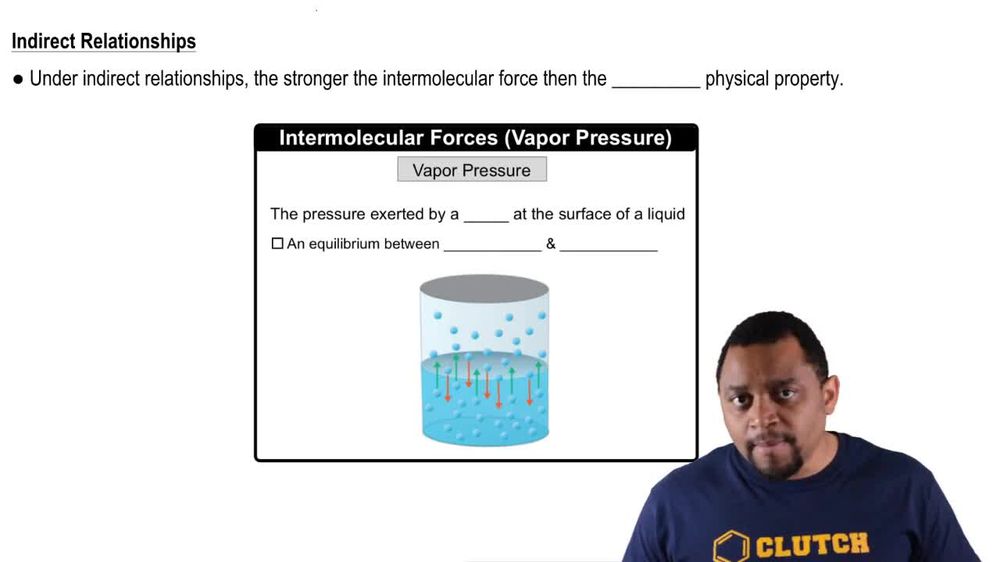 Indirect Relationships

● Under indirect relationships, the stronger the intermolecular force then the _________ physical property.

Intermolecular Forces (Vapor Pressure)

Vapor Pressure

The pressure exerted by a _____ at the surface of a liquid

☐ An equilibrium between ___________ & ___________

CLUTCH